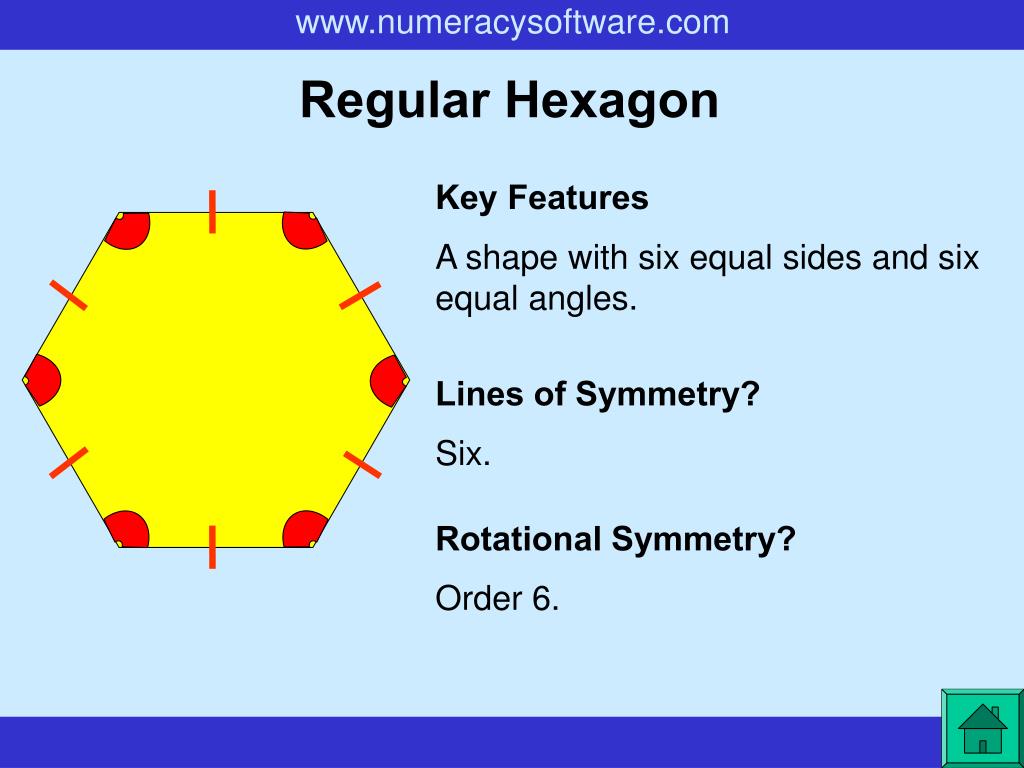 www.numeracysoftware.com

Regular Hexagon

Key Features

A shape with six equal sides and six equal angles.

Lines of Symmetry?

Six.

Rotational Symmetry?

Order 6.